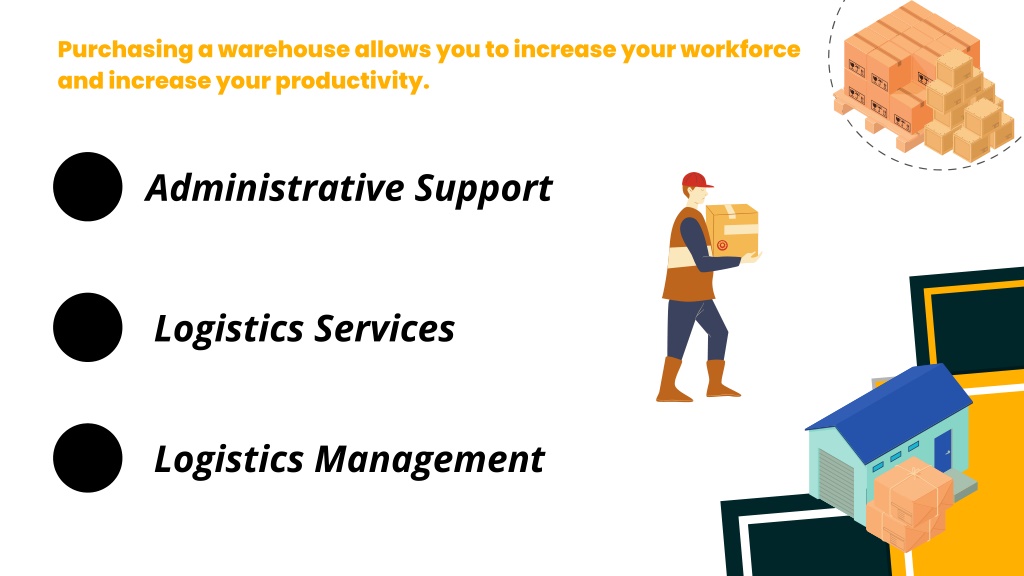 Purchasing a warehouse allows you to increase your workforce and increase your productivity.

Administrative Support

Logistics Services

Logistics Management